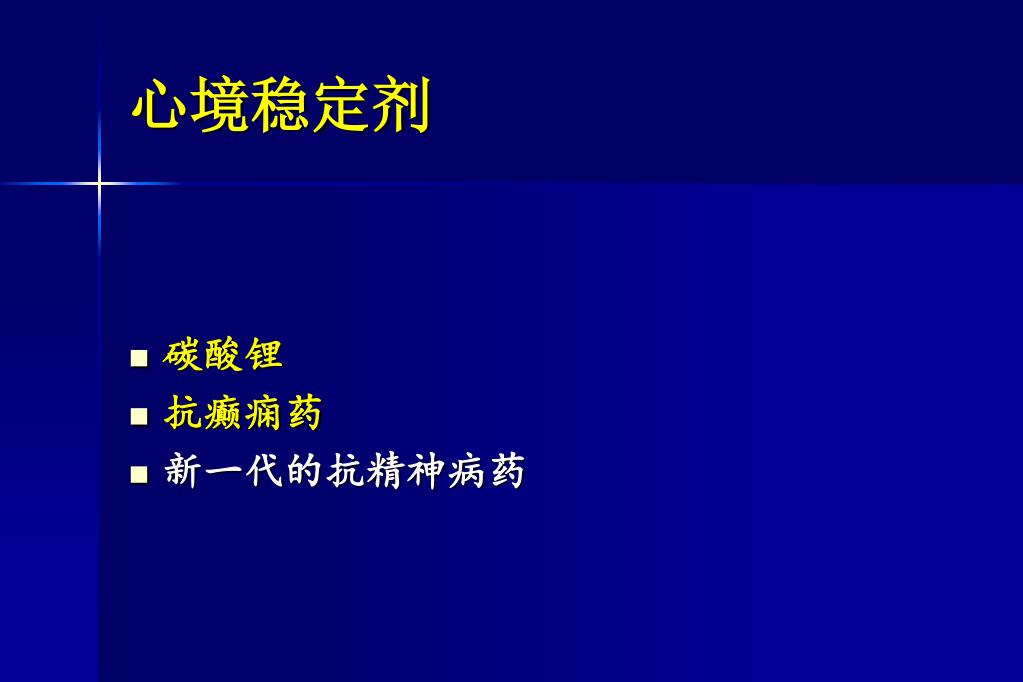 心境稳定剂

- 碳酸锂
- 抗癫痫药
- 新一代的抗精神病药